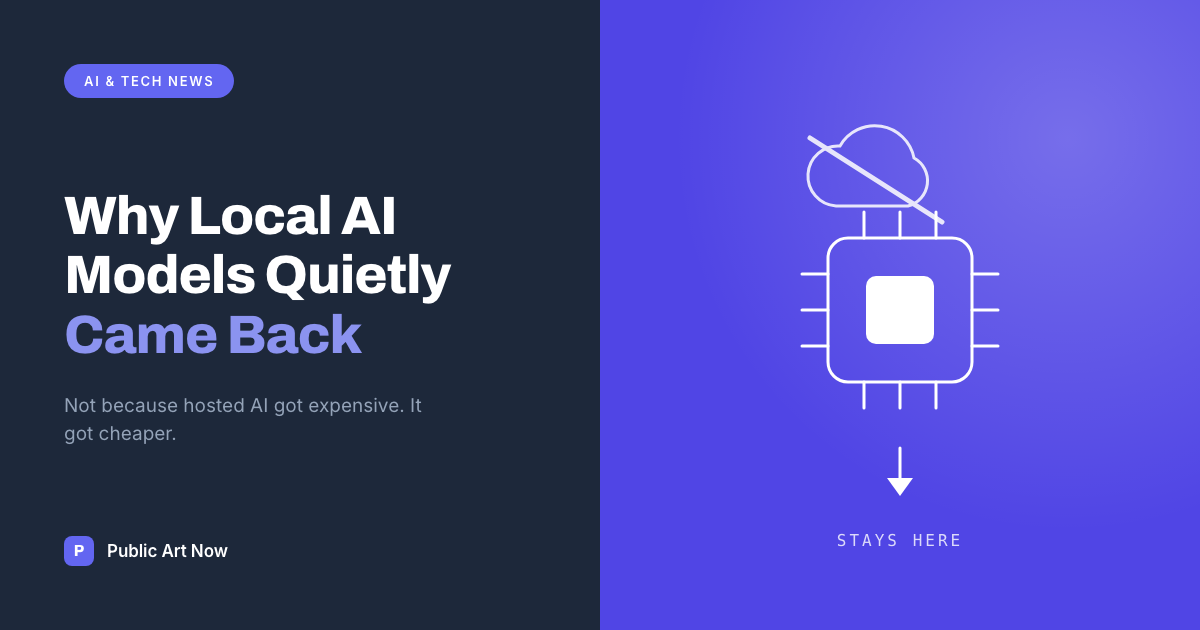 AI & TECH NEWS

Why Local AI Models Quietly Came Back

Not because hosted AI got expensive. It got cheaper.

P Public Art Now

STAYS HERE